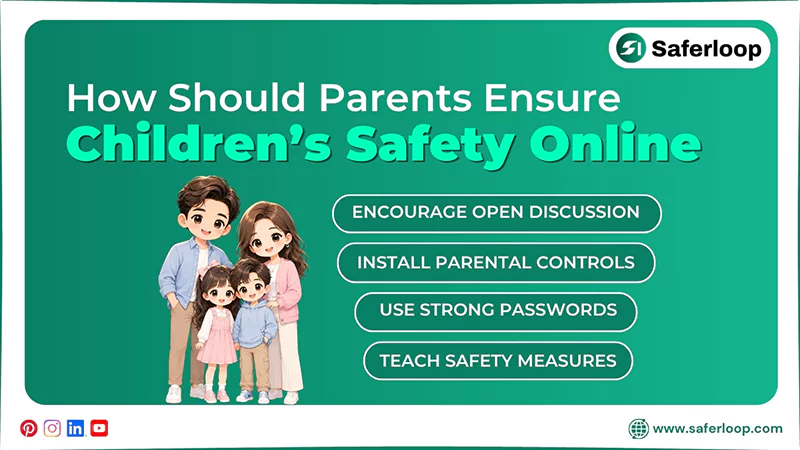 Saferloop

How Should Parents Ensure
Children's Safety Online

ENCOURAGE OPEN DISCUSSION

INSTALL PARENTAL CONTROLS

USE STRONG PASSWORDS

TEACH SAFETY MEASURES

www.saferloop.com